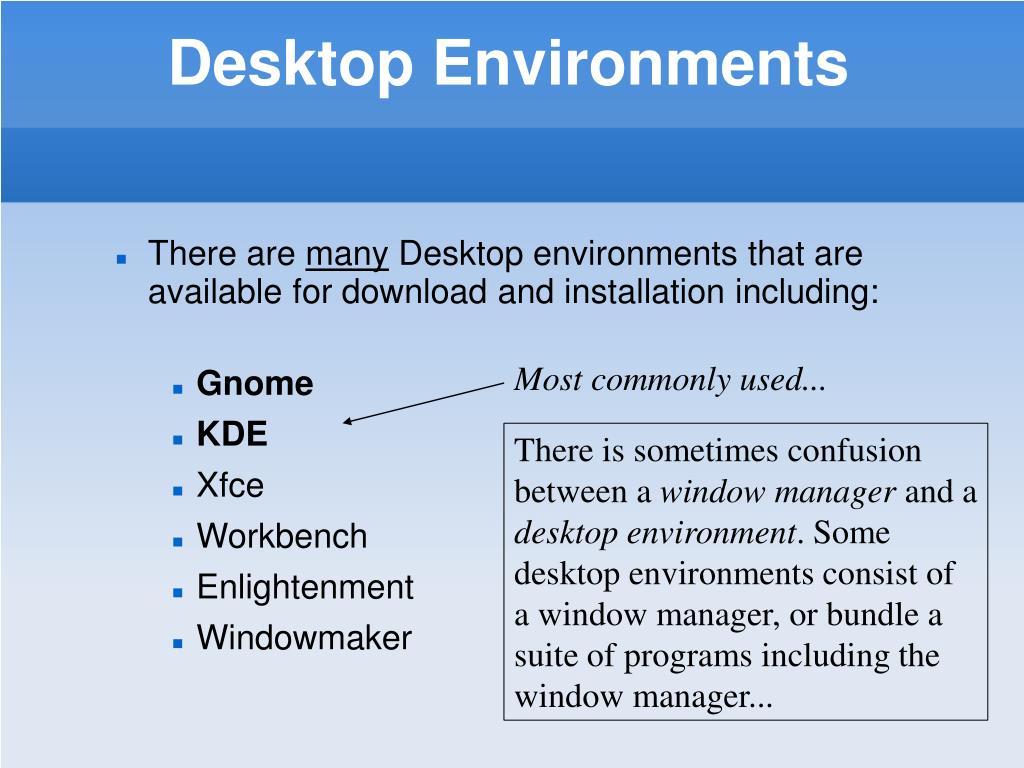 Desktop Environments

There are many Desktop environments that are available for download and installation including:

Gnome
KDE
Xfce
Workbench
Enlightenment
Windowmaker

Most commonly used...

There is sometimes confusion between a window manager and a desktop environment. Some desktop environments consist of a window manager, or bundle a suite of programs including the window manager...